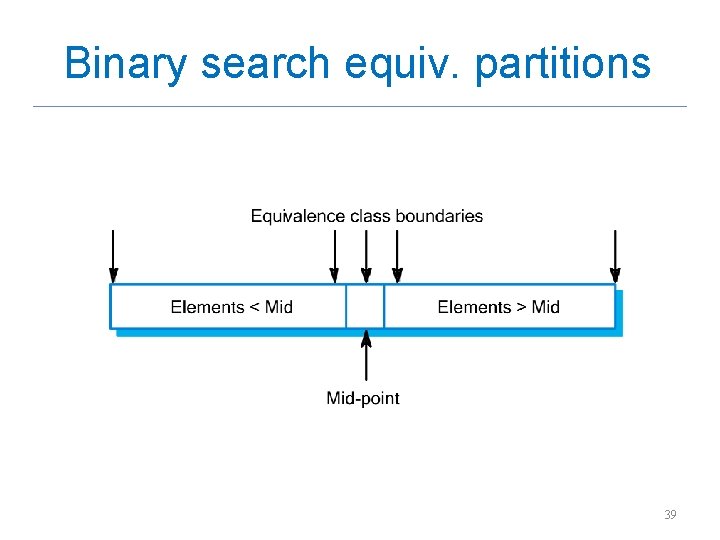 Binary search equiv. partitions

Equivalence class boundaries

Elements < Mid

Elements > Mid

Mid-point

39